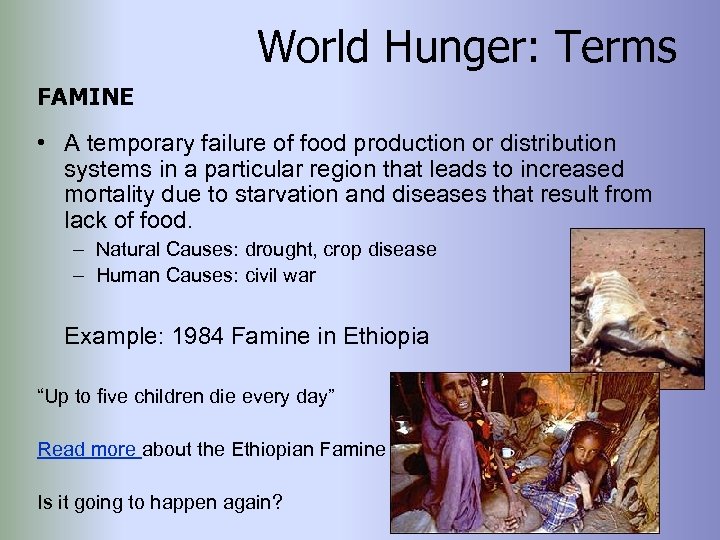 World Hunger: Terms

FAMINE

• A temporary failure of food production or distribution systems in a particular region that leads to increased mortality due to starvation and diseases that result from lack of food.
– Natural Causes: drought, crop disease
– Human Causes: civil war

Example: 1984 Famine in Ethiopia

“Up to five children die every day”

Read more about the Ethiopian Famine

Is it going to happen again?